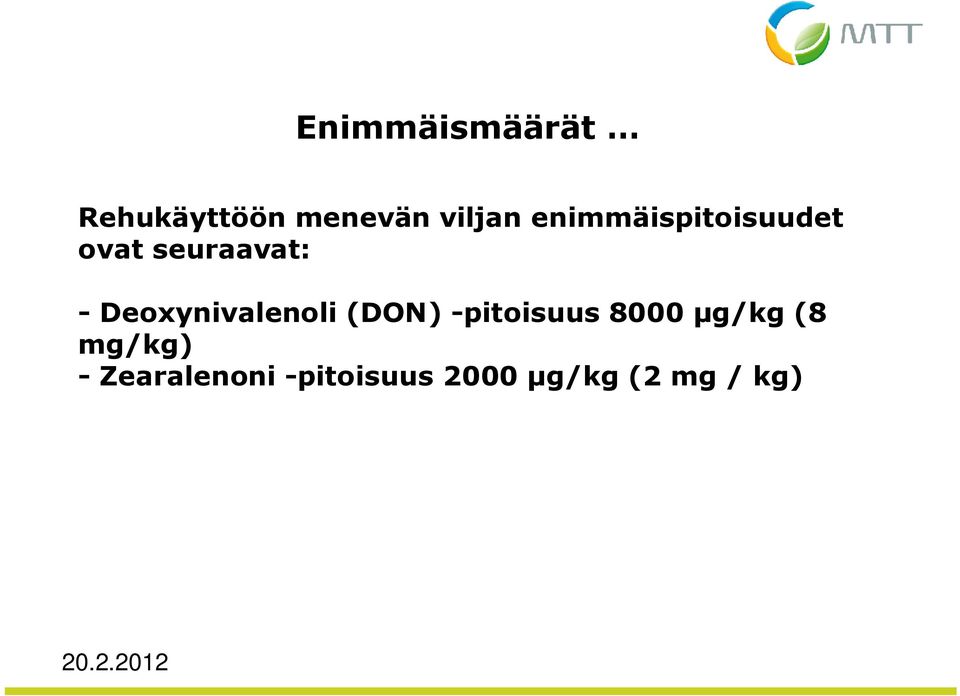 MTT

Enimmäismäärät …

Rehukäyttöön menevän viljan enimmäispitoisuudet ovat seuraavat:

- Deoxynivalenoli (DON) -pitoisuus 8000 µg/kg (8 mg/kg)
- Zearalenoni -pitoisuus 2000 µg/kg (2 mg / kg)

20.2.2012